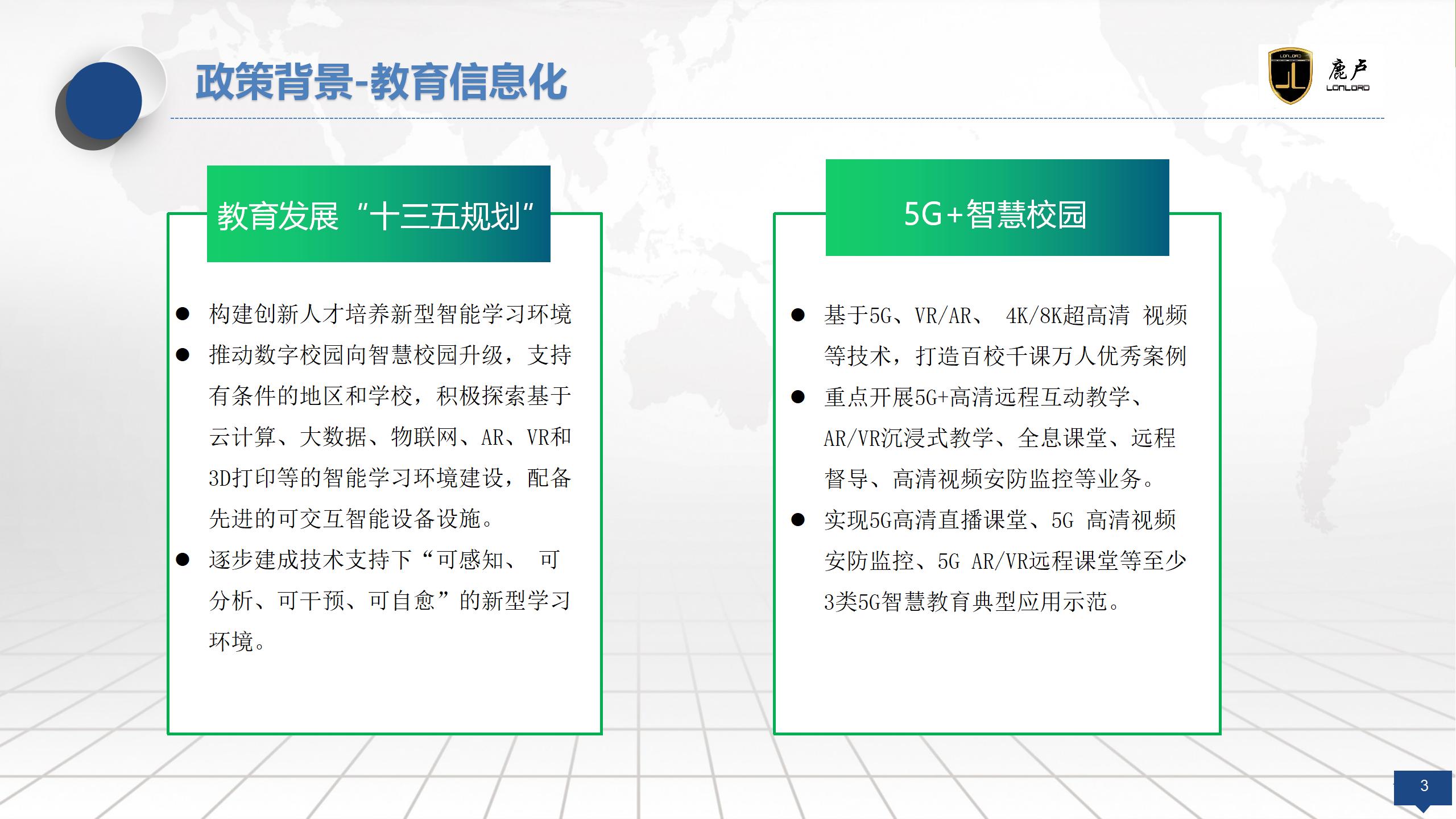 政策背景-教育信息化

LONLORD 鹿卢 LONLORD

教育发展“十三五规划”

● 构建创新人才培养新型智能学习环境
● 推动数字校园向智慧校园升级，支持有条件的地区和学校，积极探索基于云计算、大数据、物联网、AR、VR和3D打印等的智能学习环境建设，配备先进的可交互智能设备设施。
● 逐步建成技术支持下“可感知、 可分析、可干预、可自愈”的新型学习环境。

5G+智慧校园

● 基于5G、VR/AR、 4K/8K超高清 视频等技术，打造百校千课万人优秀案例
● 重点开展5G+高清远程互动教学、AR/VR沉浸式教学、全息课堂、远程督导、高清视频安防监控等业务。
● 实现5G高清直播课堂、5G 高清视频安防监控、5G AR/VR远程课堂等至少3类5G智慧教育典型应用示范。

3